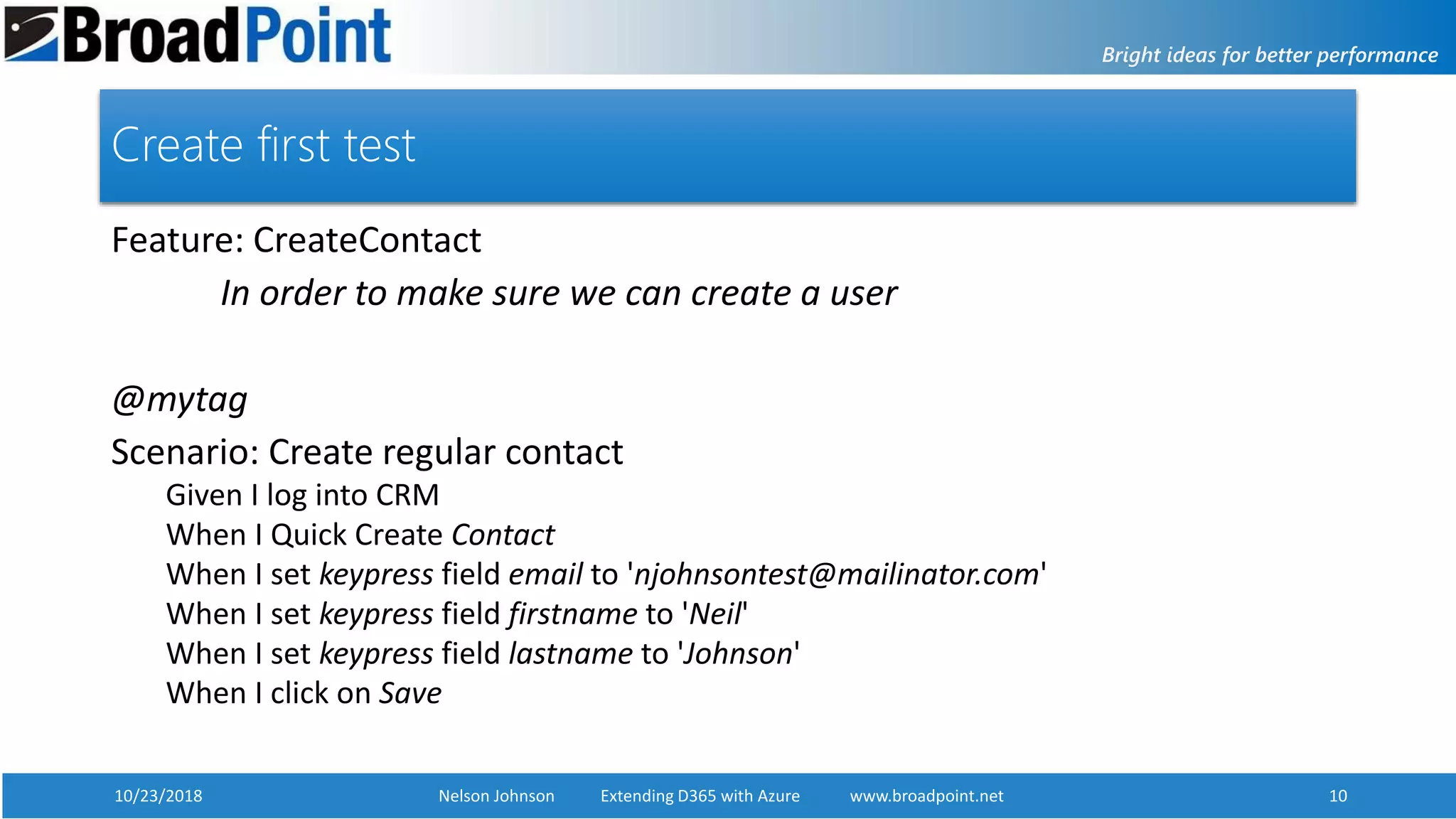 BroadPoint

Bright ideas for better performance

Create first test

Feature: CreateContact

In order to make sure we can create a user

@mytag

Scenario: Create regular contact

Given I log into CRM
When I Quick Create Contact
When I set keypress field email to 'njohnsontest@mailinator.com'
When I set keypress field firstname to 'Neil'
When I set keypress field lastname to 'Johnson'
When I click on Save

10/23/2018 Nelson Johnson Extending D365 with Azure www.broadpoint.net 10